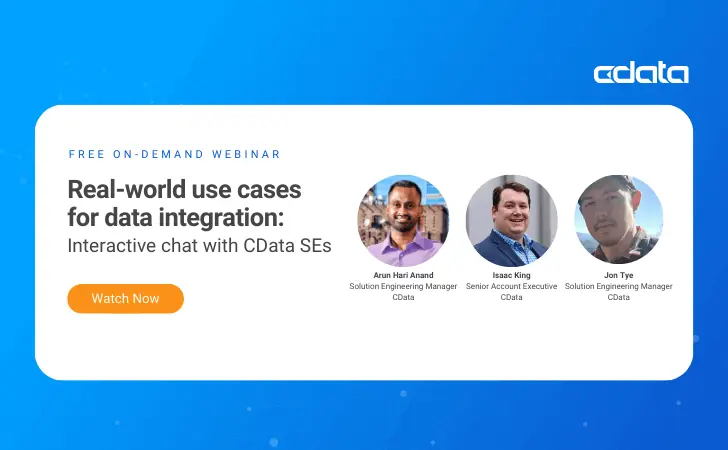 cdata

FREE ON-DEMAND WEBINAR

Real-world use cases for data integration:
Interactive chat with CData SEs

Watch Now

Arun Hari Anand
Solution Engineering Manager
CData

Isaac King
Senior Account Executive
CData

Jon Tye
Solution Engineering Manager
CData